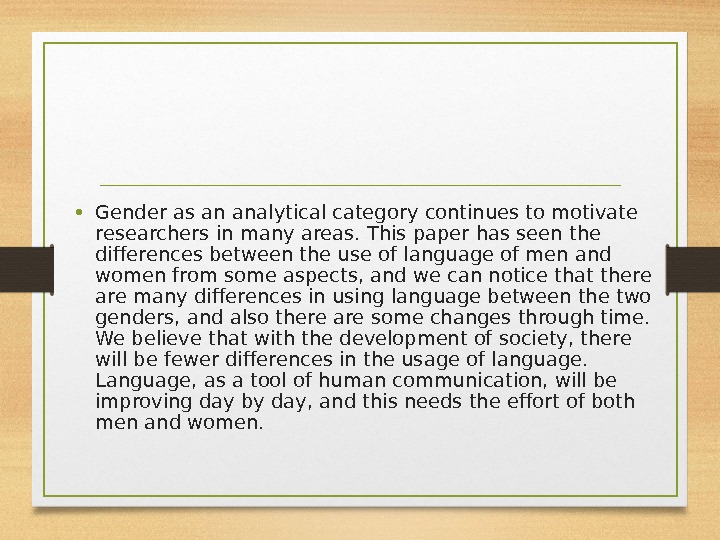 • Gender as an analytical category continues to motivate researchers in many areas. This paper has seen the differences between the use of language of men and women from some aspects, and we can notice that there are many differences in using language between the two genders, and also there are some changes through time. We believe that with the development of society, there will be fewer differences in the usage of language. Language, as a tool of human communication, will be improving day by day, and this needs the effort of both men and women.